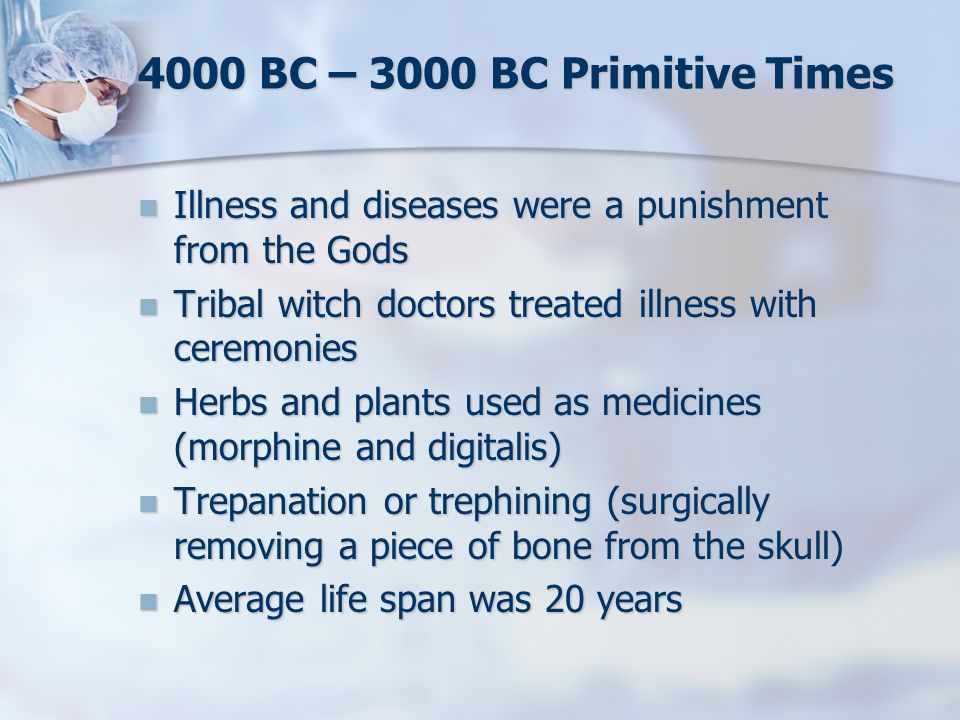 4000 BC – 3000 BC Primitive Times

- Illness and diseases were a punishment from the Gods
- Tribal witch doctors treated illness with ceremonies
- Herbs and plants used as medicines (morphine and digitalis)
- Trepanation or trephining (surgically removing a piece of bone from the skull)
- Average life span was 20 years